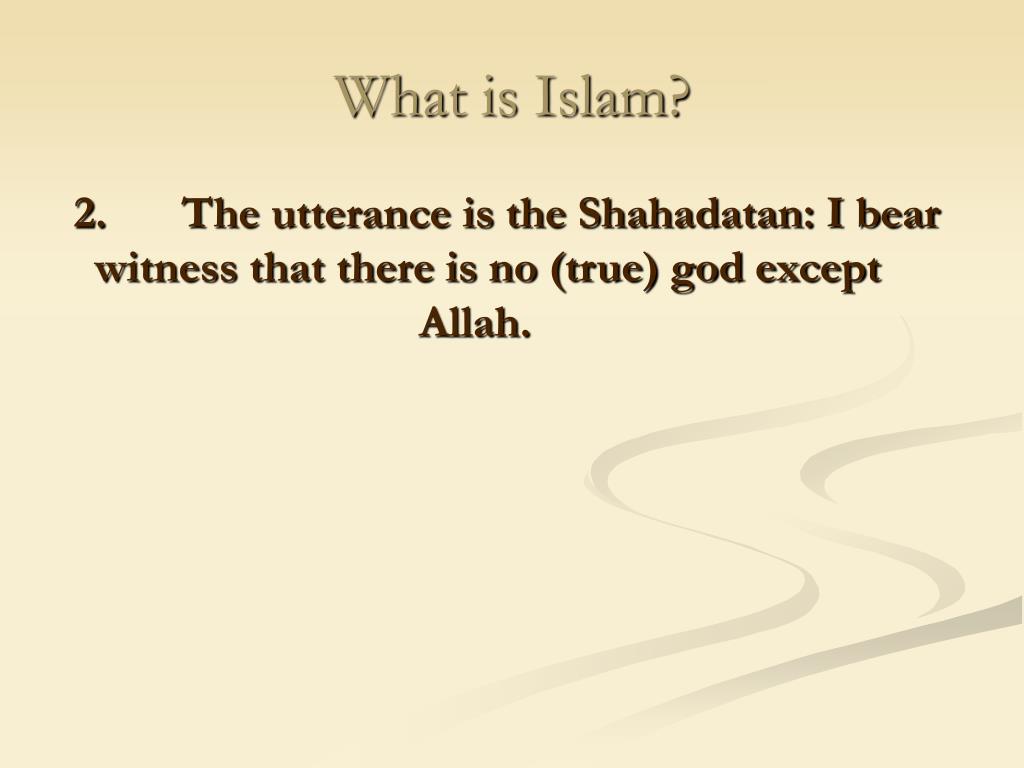 What is Islam?

2. The utterance is the Shahadatan: I bear witness that there is no (true) god except Allah.